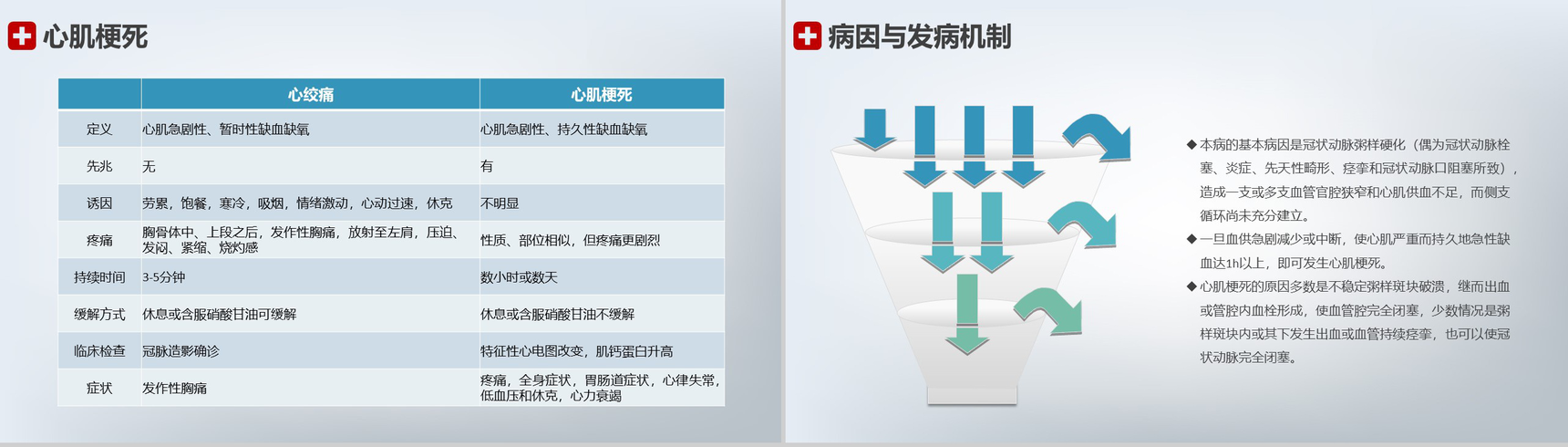 心肌梗死

| | 心绞痛 | 心肌梗死 |
|---|---|---|
| 定义 | 心肌急剧性、暂时性缺血缺氧 | 心肌急剧性、持久性缺血缺氧 |
| 先兆 | 无 | 有 |
| 诱因 | 劳累，饱餐，寒冷，吸烟，情绪激动，心动过速，休克 | 不明显 |
| 疼痛 | 胸骨体中、上段之后，发作性胸痛，放射至左肩，压迫、发闷、紧缩、烧灼感 | 性质、部位相似，但疼痛更剧烈 |
| 持续时间 | 3-5分钟 | 数小时或数天 |
| 缓解方式 | 休息或含服硝酸甘油可缓解 | 休息或含服硝酸甘油不缓解 |
| 临床检查 | 冠脉造影确诊 | 特征性心电图改变，肌钙蛋白升高 |
| 症状 | 发作性胸痛 | 疼痛，全身症状，胃肠道症状，心律失常，低血压和休克，心力衰竭 |

病因与发病机制

◆本病的基本病因是冠状动脉粥样硬化（偶为冠状动脉栓塞、炎症、先天性畸形、痉挛和冠状动脉口阻塞所致），造成一支或多支血管官腔狭窄和心肌供血不足，而侧支循环尚未充分建立。

◆一旦血供急剧减少或中断，使心肌严重而持久地急性缺血达1h以上，即可发生心肌梗死。

◆心肌梗死的原因多数是不稳定粥样斑块破溃，继而出血或管腔内血栓形成，使血管腔完全闭塞，少数情况是粥样斑块内或其下发生出血或血管持续痉挛，也可以使冠状动脉完全闭塞。